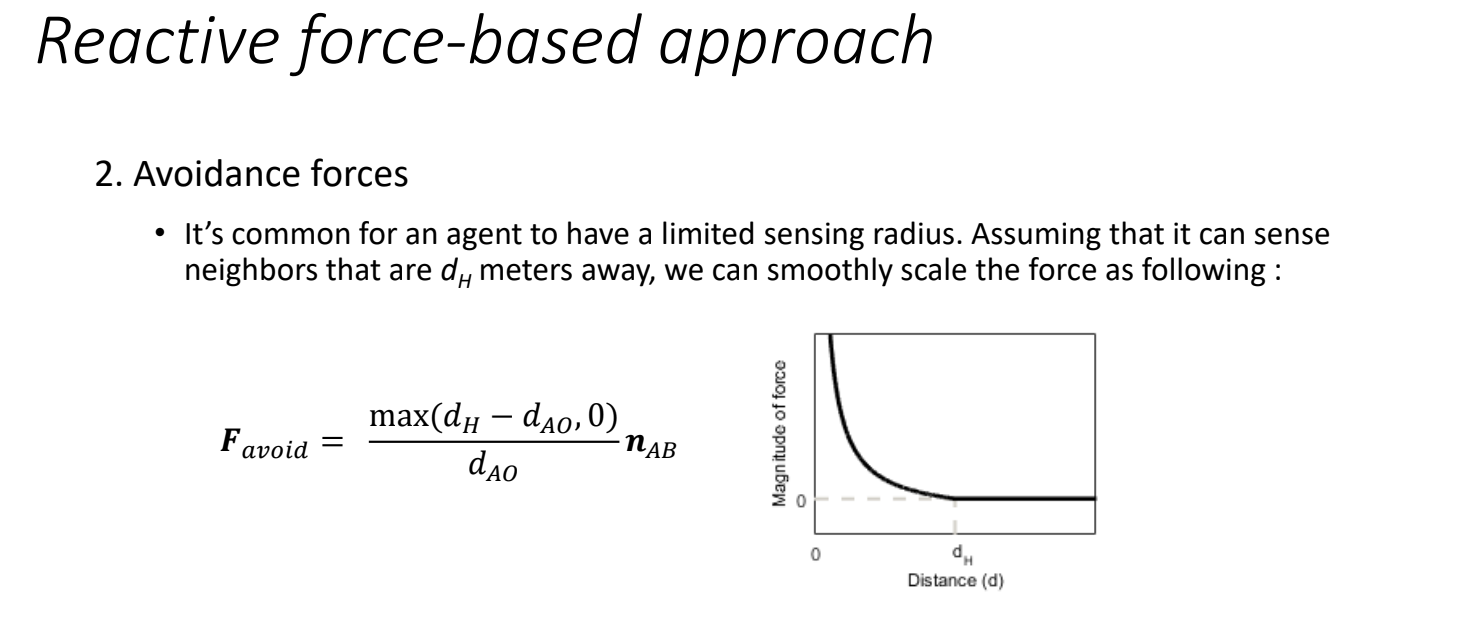 Reactive force-based approach

2. Avoidance forces

• It's common for an agent to have a limited sensing radius. Assuming that it can sense neighbors that are $d_H$ meters away, we can smoothly scale the force as following :

$\boldsymbol{F}_{avoid} = \frac{\max(d_H - d_{AO}, 0)}{d_{AO}} \boldsymbol{n}_{AB}$

Magnitude of force
0
0
$d_H$
Distance (d)